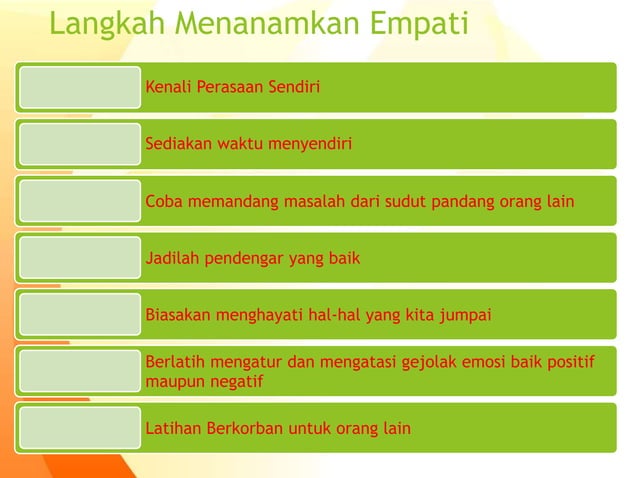 Langkah Menanamkan Empati

Kenali Perasaan Sendiri

Sediakan waktu menyendiri

Coba memandang masalah dari sudut pandang orang lain

Jadilah pendengar yang baik

Biasakan menghayati hal-hal yang kita jumpai

Berlatih mengatur dan mengatasi gejolak emosi baik positif maupun negatif

Latihan Berkorban untuk orang lain